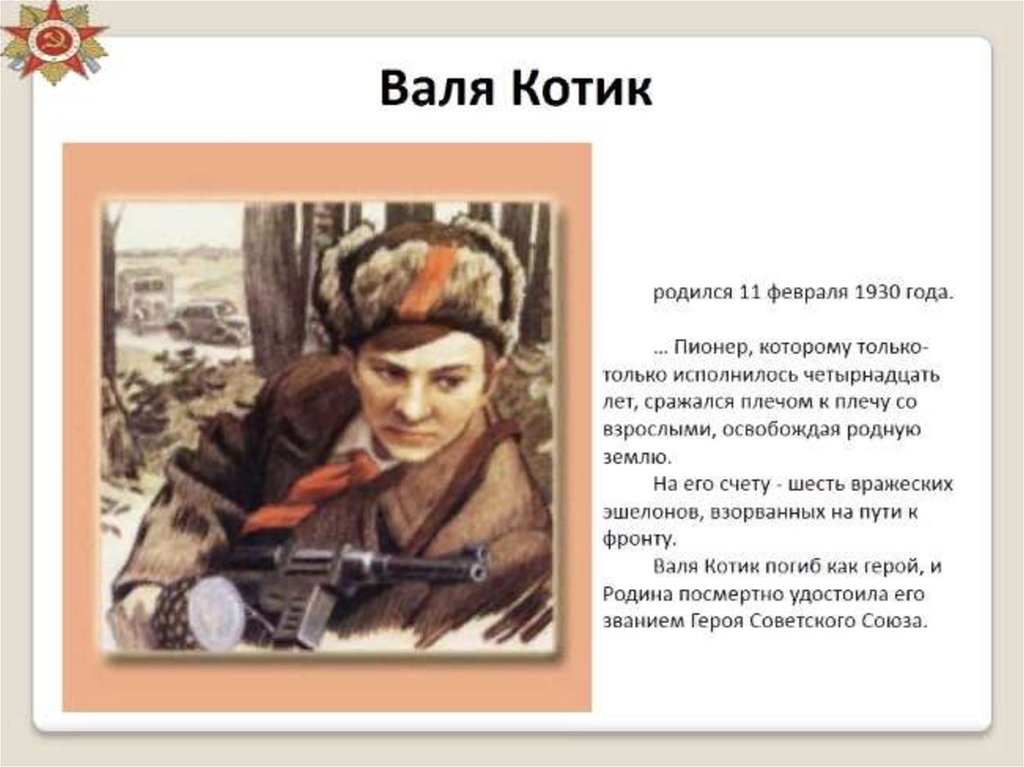 Валя Котик

родился 11 февраля 1930 года.

… Пионер, которому только-только исполнилось четырнадцать лет, сражался плечом к плечу со взрослыми, освобождая родную землю.

На его счету - шесть вражеских эшелонов, взорванных на пути к фронту.

Валя Котик погиб как герой, и Родина посмертно удостоила его званием Героя Советского Союза.